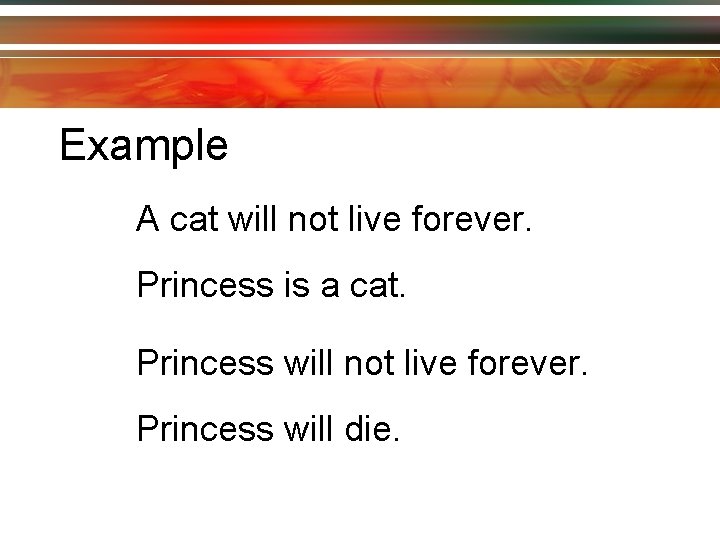 Example

A cat will not live forever.

Princess is a cat.

Princess will not live forever.

Princess will die.